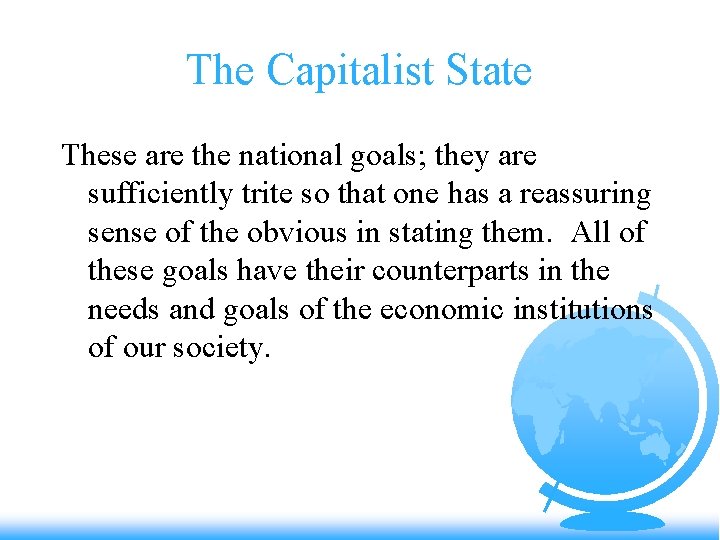 The Capitalist State

These are the national goals; they are sufficiently trite so that one has a reassuring sense of the obvious in stating them.  All of these goals have their counterparts in the needs and goals of the economic institutions of our society.